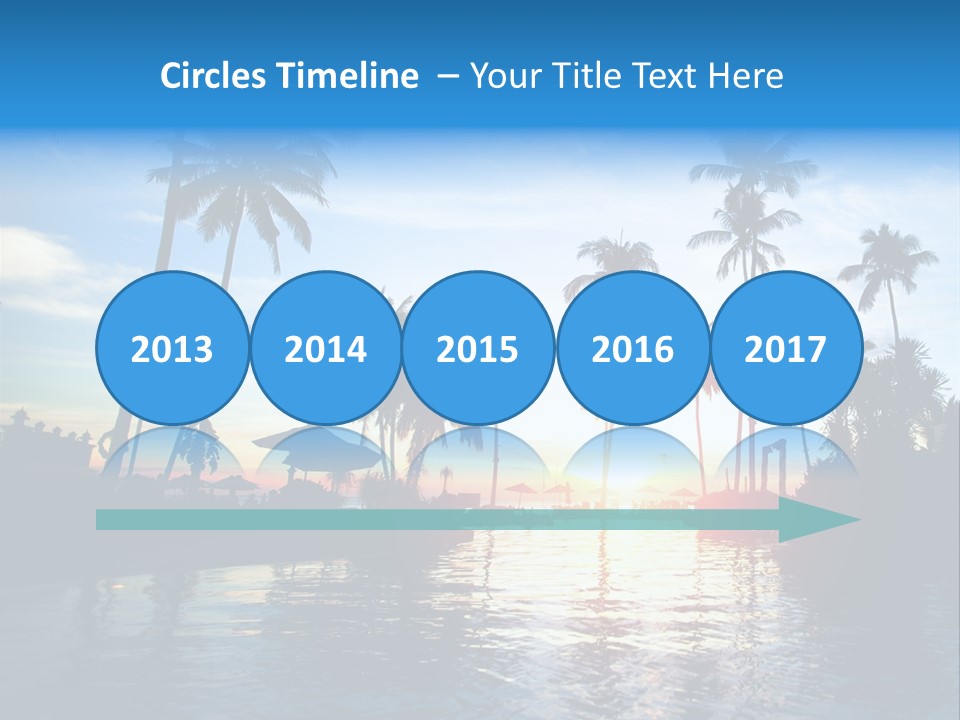 Circles Timeline – Your Title Text Here

2013

2014

2015

2016

2017